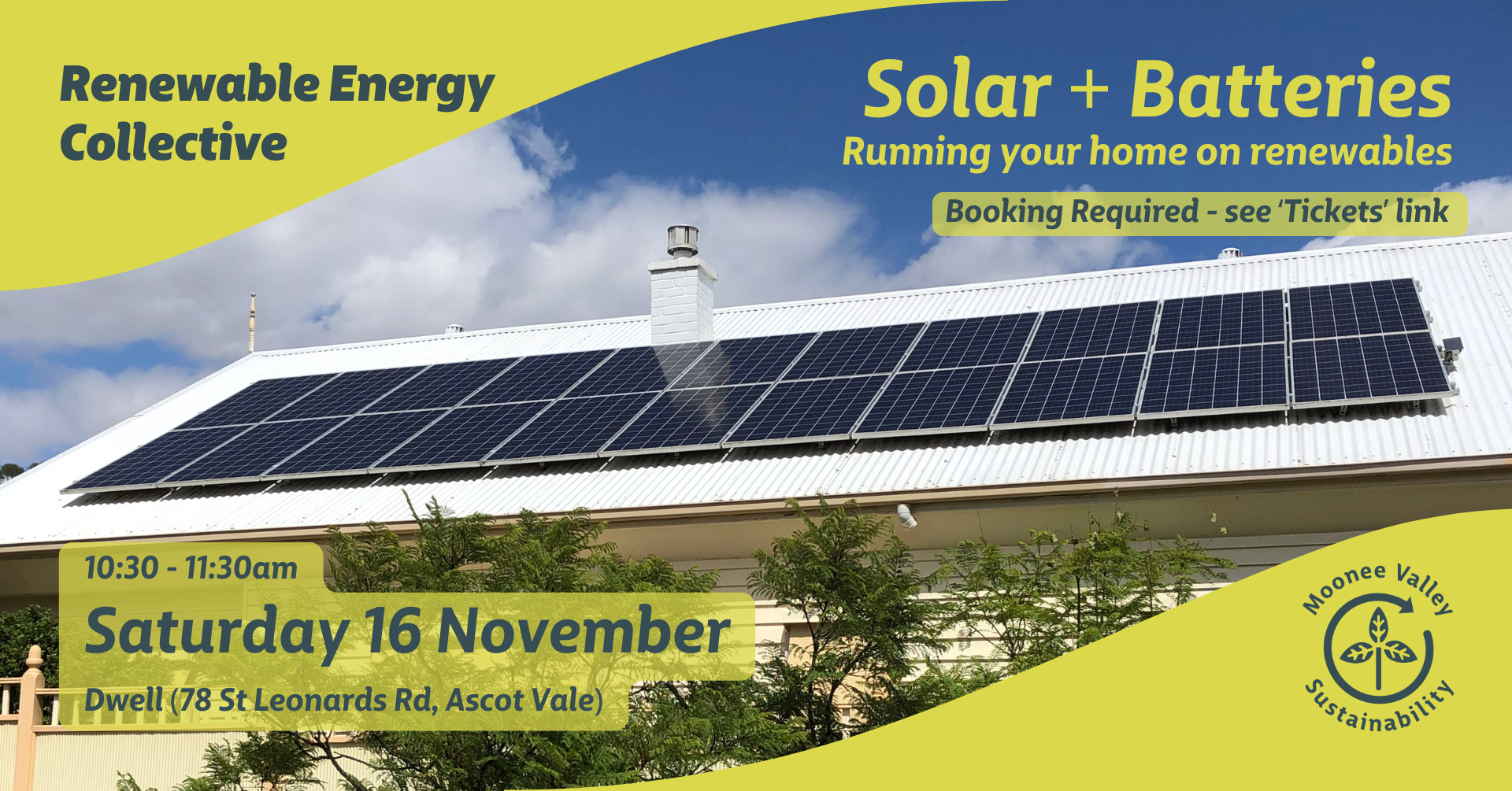 Renewable Energy Collective

Solar + Batteries
Running your home on renewables

Booking Required - see 'Tickets' link

10:30 - 11:30am
Saturday 16 November
Dwell (78 St Leonards Rd, Ascot Vale)

Moonee Valley
Sustainability